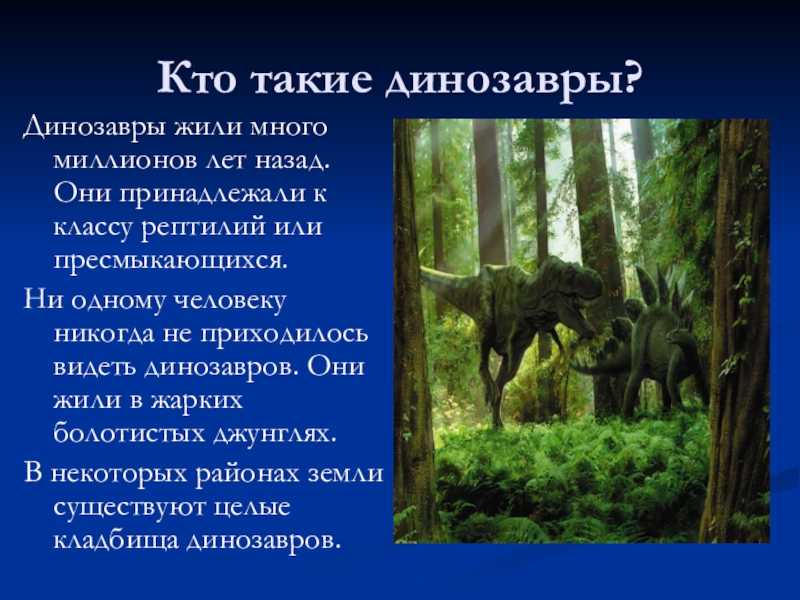 Кто такие динозавры?

Динозавры жили много миллионов лет назад. Они принадлежали к классу рептилий или пресмыкающихся.

Ни одному человеку никогда не приходилось видеть динозавров. Они жили в жарких болотистых джунглях.

В некоторых районах земли существуют целые кладбища динозавров.